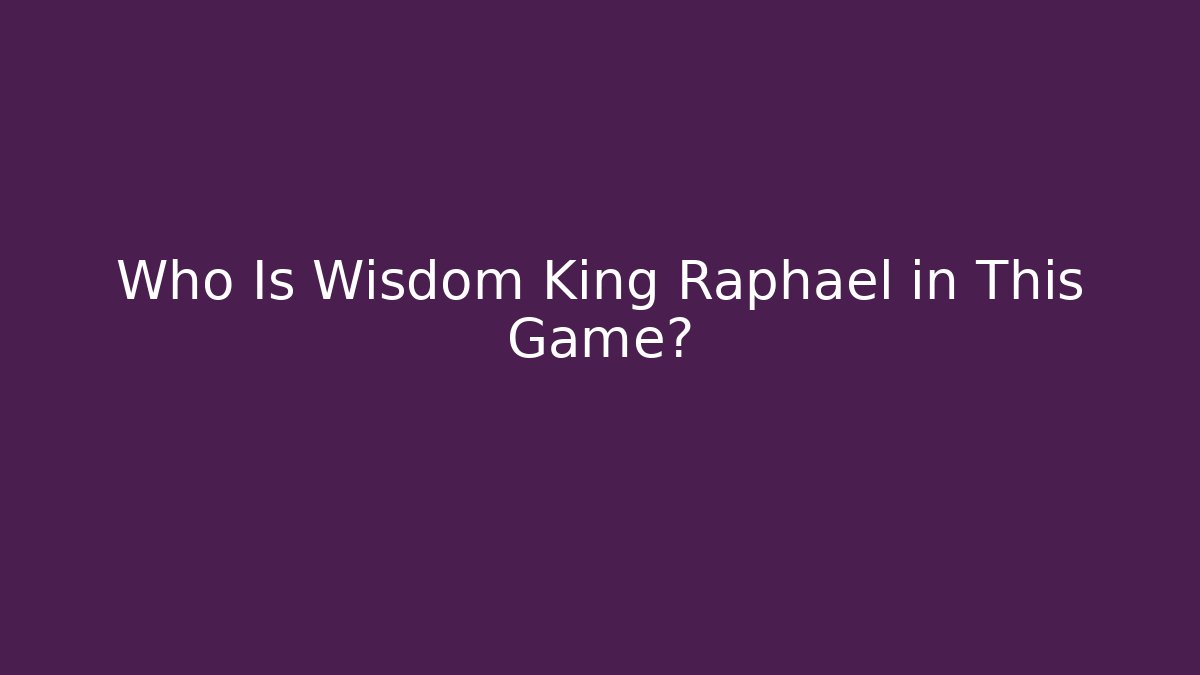 Who Is Wisdom King Raphael in This Game?